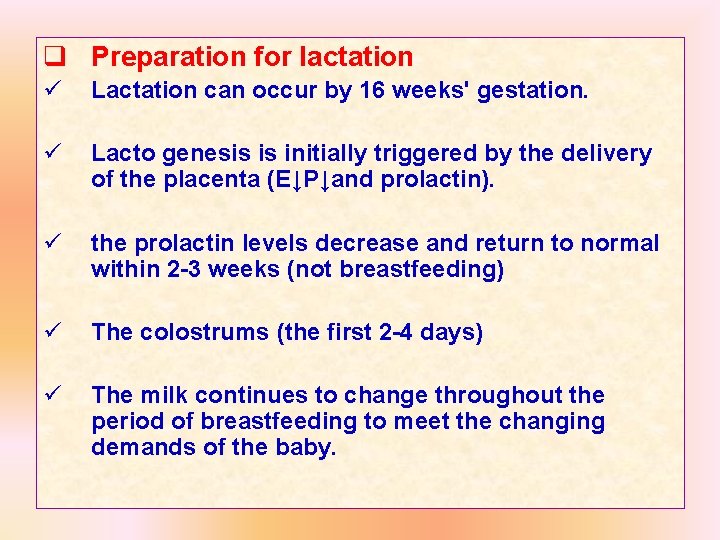 ❑ Preparation for lactation

✓ Lactation can occur by 16 weeks' gestation.

✓ Lacto genesis is initially triggered by the delivery of the placenta (E↓P↓and prolactin).

✓ the prolactin levels decrease and return to normal within 2-3 weeks (not breastfeeding)

✓ The colostrums (the first 2-4 days)

✓ The milk continues to change throughout the period of breastfeeding to meet the changing demands of the baby.